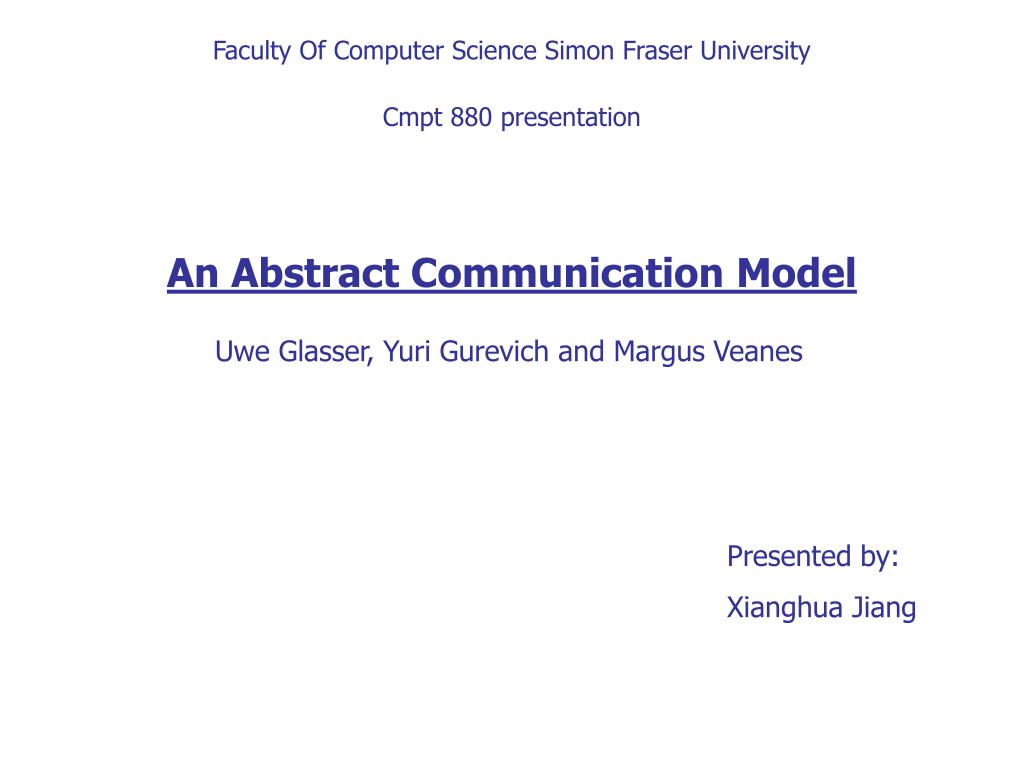 Faculty Of Computer Science Simon Fraser University

Cmpt 880 presentation

An Abstract Communication Model

Uwe Glasser, Yuri Gurevich and Margus Veanes

Presented by:

Xianghua Jiang